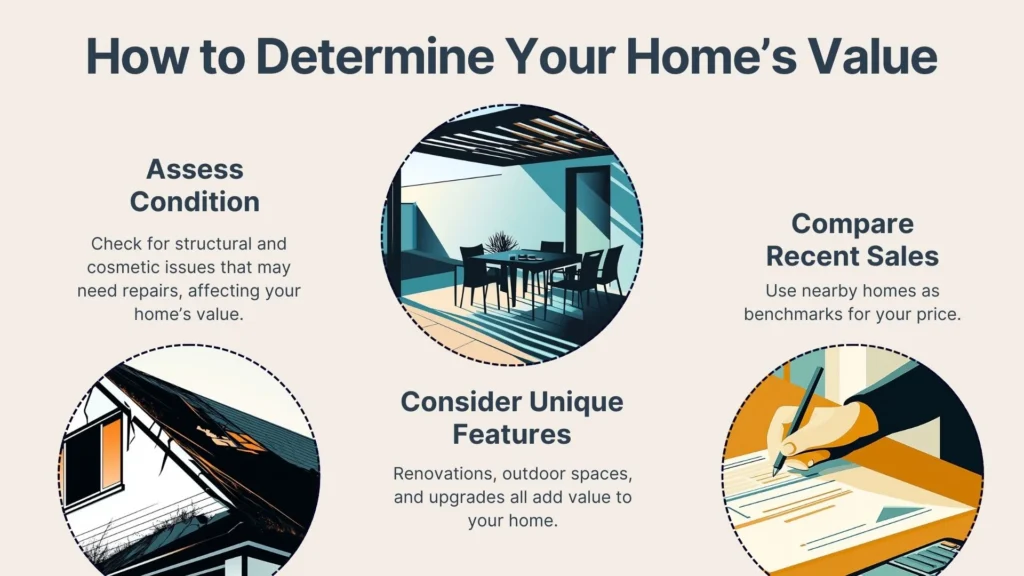 How to Determine Your Home's Value

Assess Condition

Check for structural and cosmetic issues that may need repairs, affecting your home's value.

Consider Unique Features

Renovations, outdoor spaces, and upgrades all add value to your home.

Compare Recent Sales

Use nearby homes as benchmarks for your price.